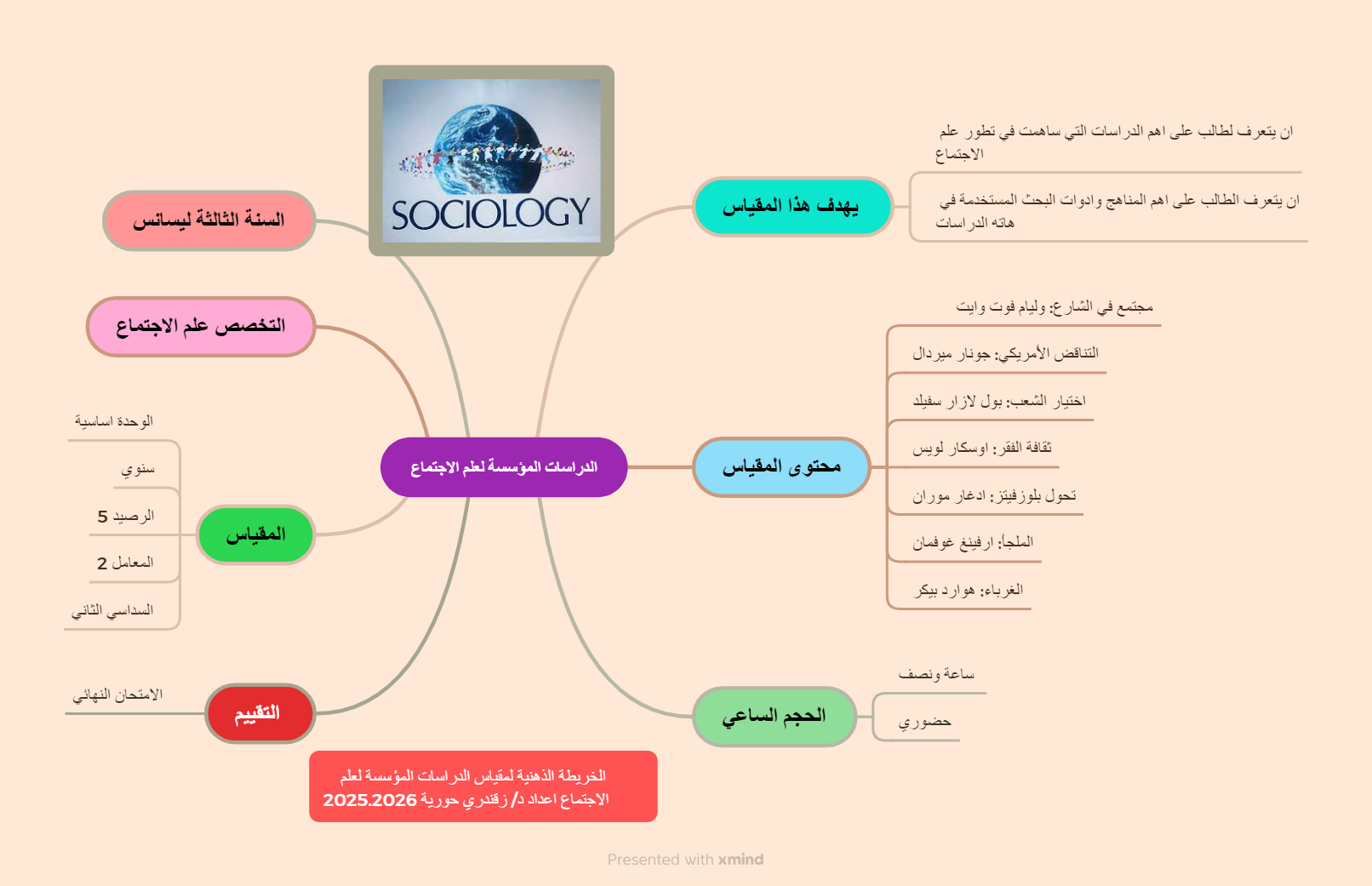 SOCIOLOGY

الدراسات المؤسسة لعلم الاجتماع

يهدف هذا المقياس

ان يتعرف لطالب على اهم الدراسات التي ساهمت في تطور علم الاجتماع

ان يتعرف الطالب على اهم المناهج وادوات البحث المستخدمة في هاته الدراسات

محتوى المقياس

مجتمع في الشارع: وليام فوت وايت

التناقض الأمريكي: جونار ميردال

اختيار الشعب: بول لازار سفيلد

ثقافة الفقر: اوسكار لويس

تحول بلوزفيتز: ادغار موران

الملجأ: ارفينغ غوفمان

الغرباء: هوارد بيكر

الحجم الساعي

ساعة ونصف

حضوري

السنة الثالثة ليسانس

التخصص علم الاجتماع

المقياس

الوحدة اساسية

سنوي

الرصيد 5

المعامل 2

السداسي الثاني

التقييم

الامتحان النهائي

الخريطة الذهنية لمقياس الدراسات المؤسسة لعلم الاجتماع اعداد د/ زقندري حورية 2025.2026

Presented with xmind